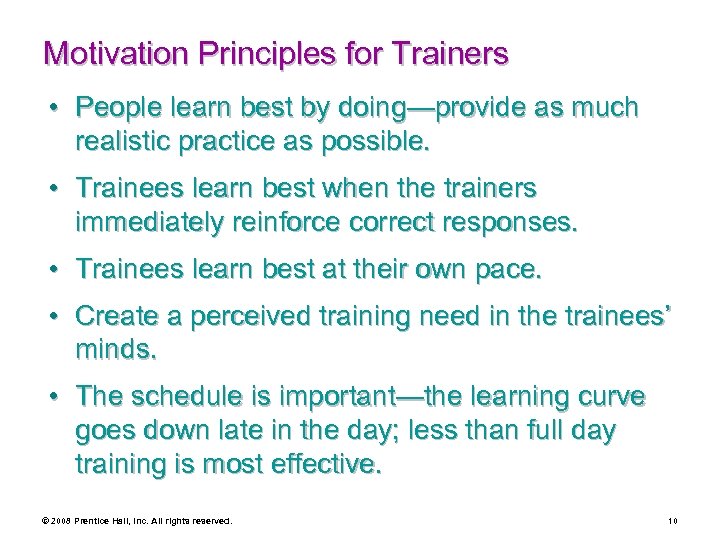 Motivation Principles for Trainers

• People learn best by doing—provide as much realistic practice as possible.

• Trainees learn best when the trainers immediately reinforce correct responses.

• Trainees learn best at their own pace.

• Create a perceived training need in the trainees' minds.

• The schedule is important—the learning curve goes down late in the day; less than full day training is most effective.

© 2008 Prentice Hall, Inc. All rights reserved.

10